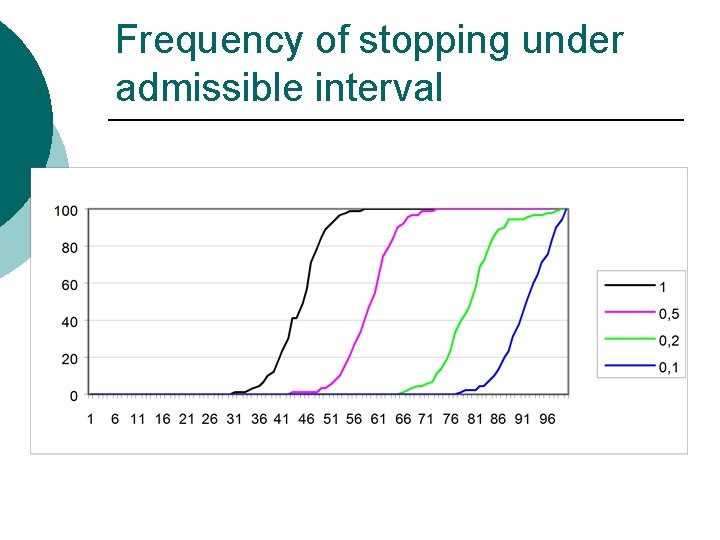 Frequency of stopping under admissible interval

100
80
60
40
20
0

1 6 11 16 21 26 31 36 41 46 51 56 61 66 71 76 81 86 91 96

1
0,5
0,2
0,1